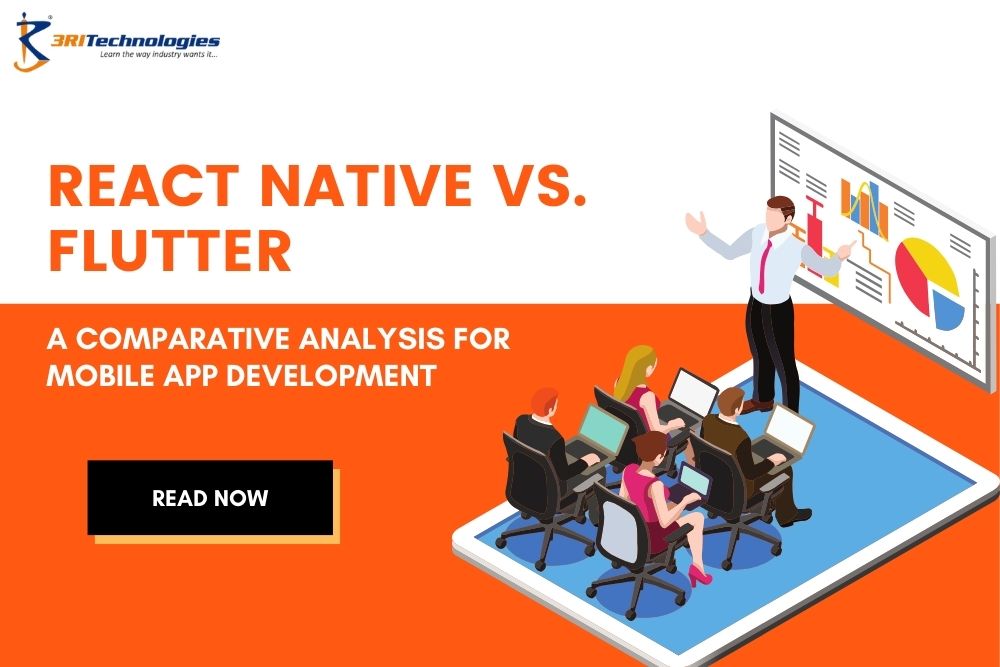 3RITechnologies
Learn the way industry wants it...

REACT NATIVE VS. FLUTTER

A COMPARATIVE ANALYSIS FOR MOBILE APP DEVELOPMENT

READ NOW